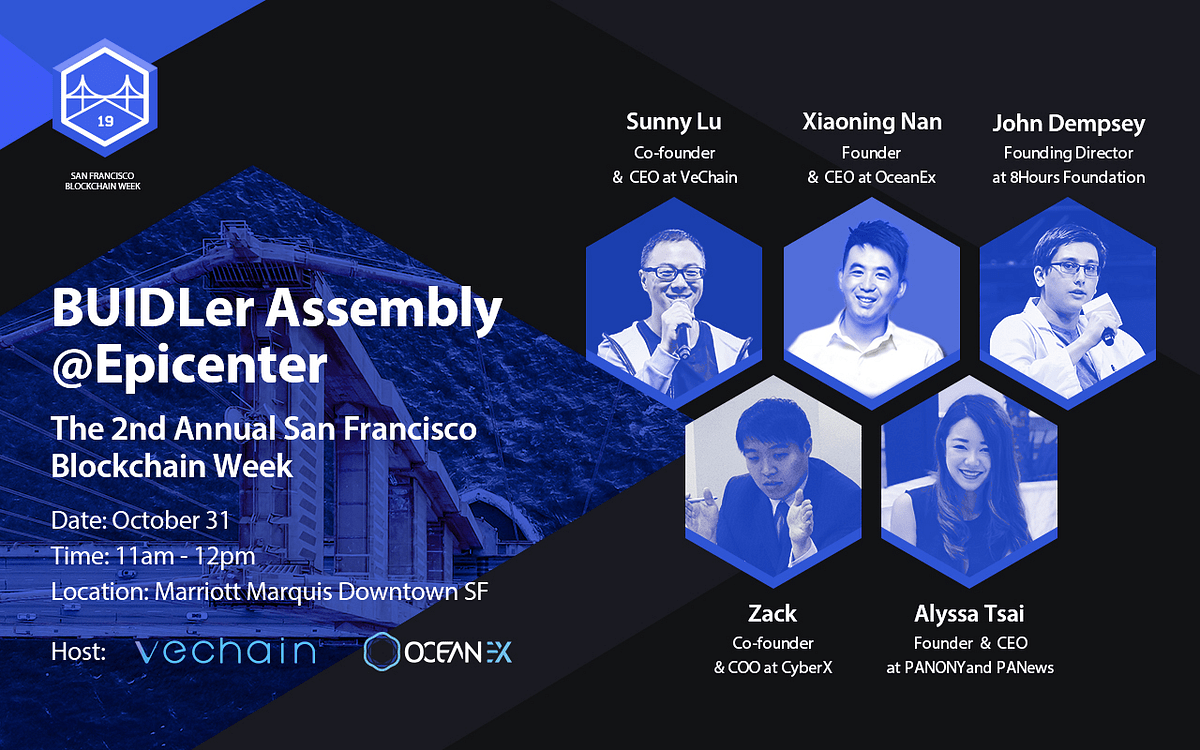 19

SAN FRANCISCO BLOCKCHAIN WEEK

BUIDLer Assembly @Epicenter

The 2nd Annual San Francisco Blockchain Week

Date: October 31
Time: 11am - 12pm
Location: Marriott Marquis Downtown SF

Host: vechain OCEAN EX

Sunny Lu
Co-founder & CEO at VeChain

Xiaoning Nan
Founder & CEO at OceanEx

John Dempsey
Founding Director at 8Hours Foundation

Zack
Co-founder & COO at CyberX

Alyssa Tsai
Founder & CEO at PANONYand PANews